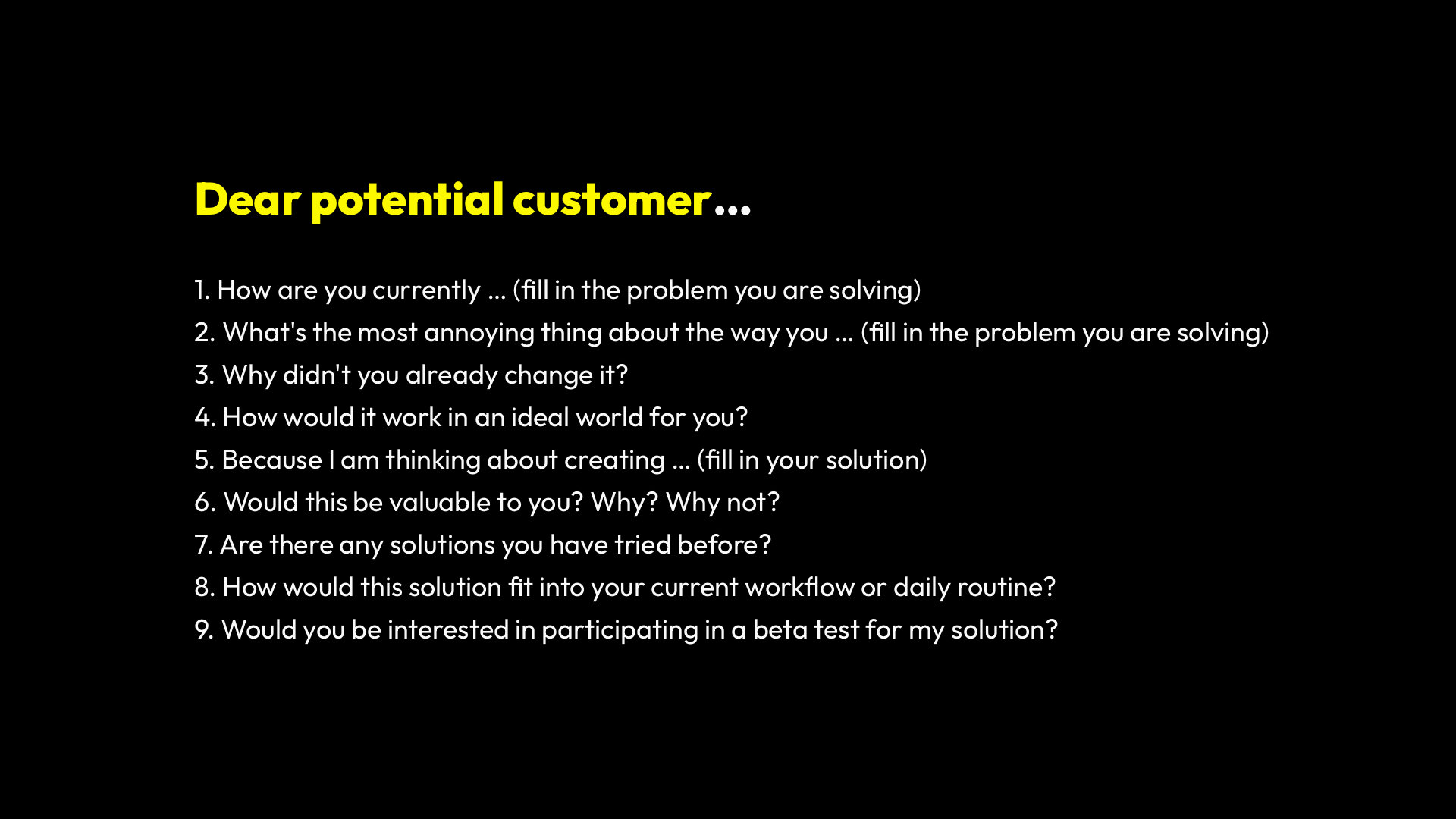 Dear potential customer...

1. How are you currently ... (fill in the problem you are solving)
2. What's the most annoying thing about the way you ... (fill in the problem you are solving)
3. Why didn't you already change it?
4. How would it work in an ideal world for you?
5. Because I am thinking about creating ... (fill in your solution)
6. Would this be valuable to you? Why? Why not?
7. Are there any solutions you have tried before?
8. How would this solution fit into your current workflow or daily routine?
9. Would you be interested in participating in a beta test for my solution?